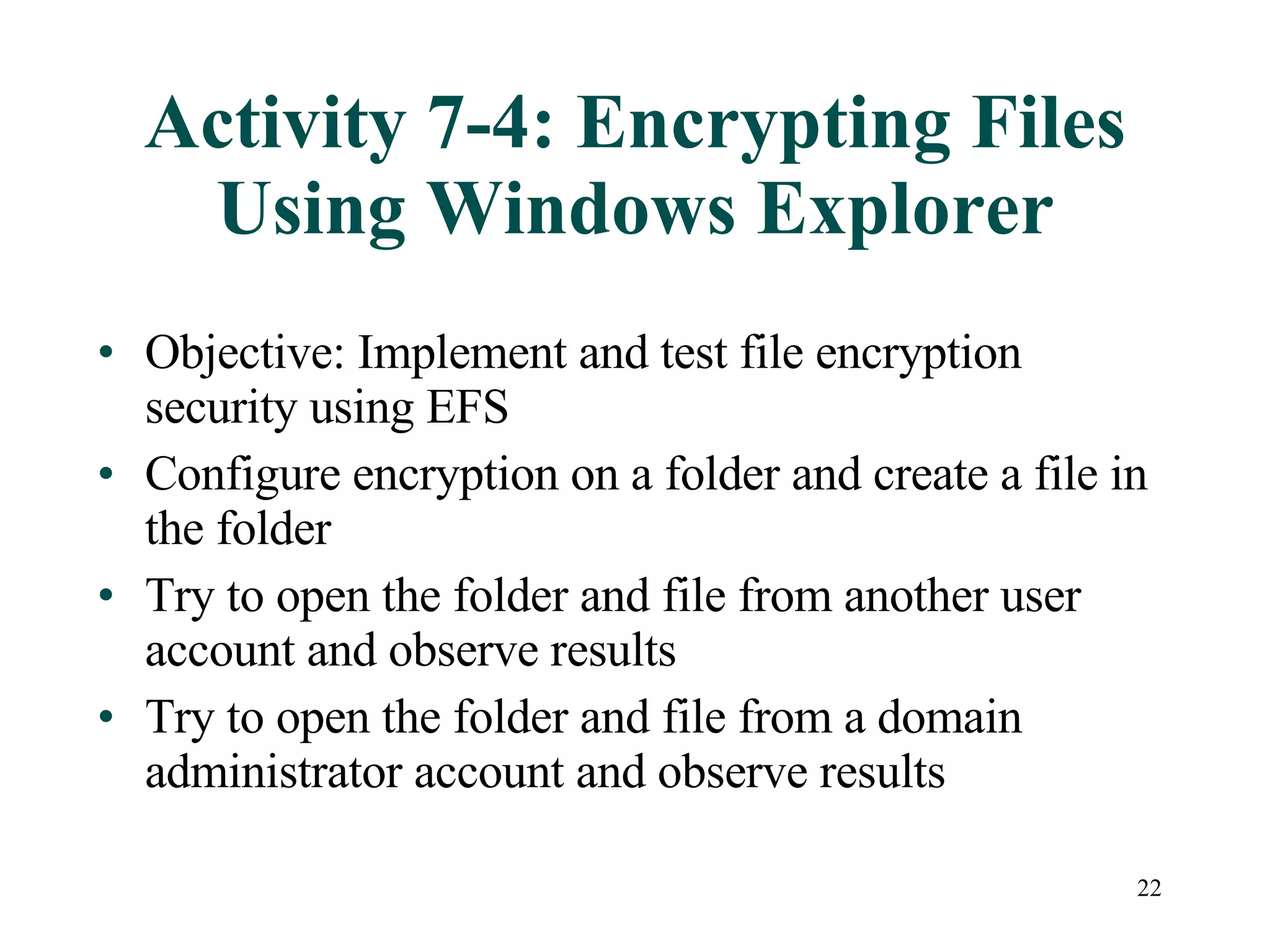 Activity 7-4: Encrypting Files Using Windows Explorer

• Objective: Implement and test file encryption security using EFS
• Configure encryption on a folder and create a file in the folder
• Try to open the folder and file from another user account and observe results
• Try to open the folder and file from a domain administrator account and observe results

22